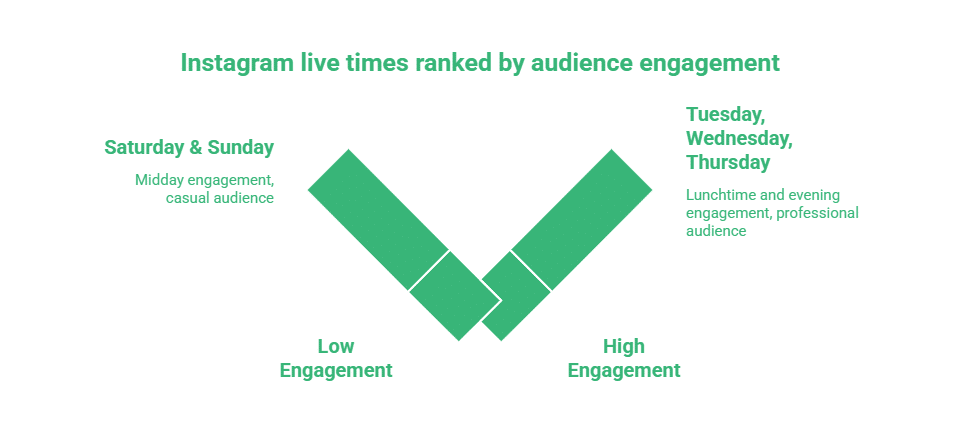 Instagram live times ranked by audience engagement

Saturday & Sunday

Midday engagement, casual audience

Tuesday, Wednesday, Thursday

Lunchtime and evening engagement, professional audience

Low Engagement

High Engagement